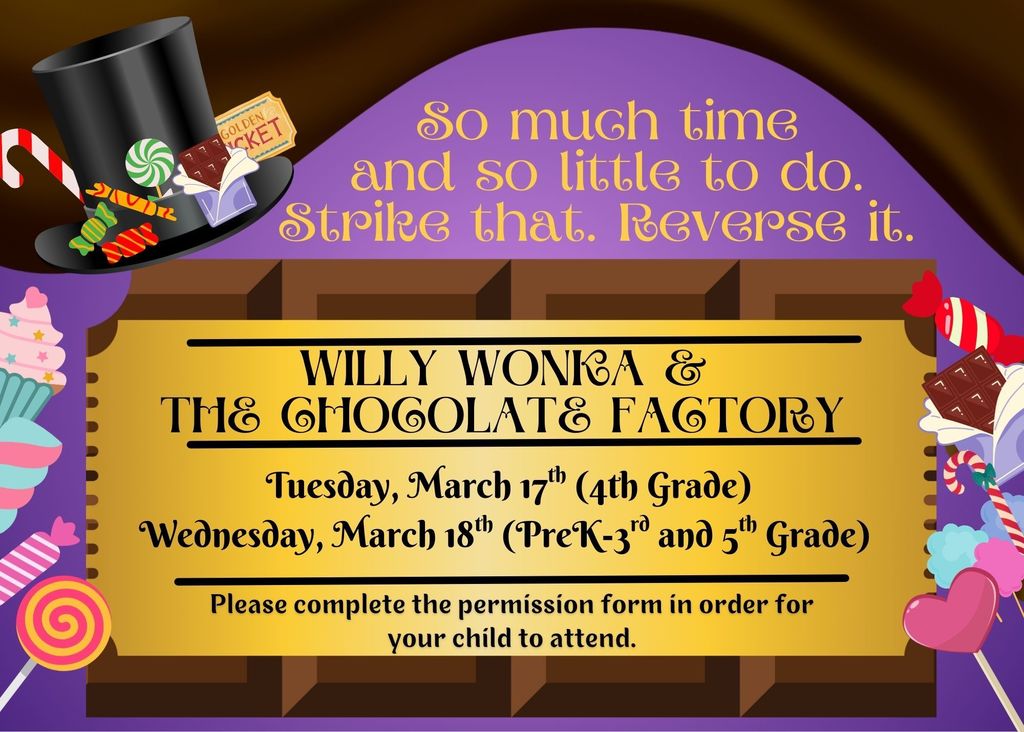 GOLDEN TICKET

So much time and so little to do. Strike that. Reverse it.

WILLY WONKA & THE CHOCOLATE FACTORY

Tuesday, March 17$^{th}$ (4th Grade)
Wednesday, March 18$^{th}$ (PreK-3$^{rd}$ and 5$^{th}$ Grade)

Please complete the permission form in order for your child to attend.